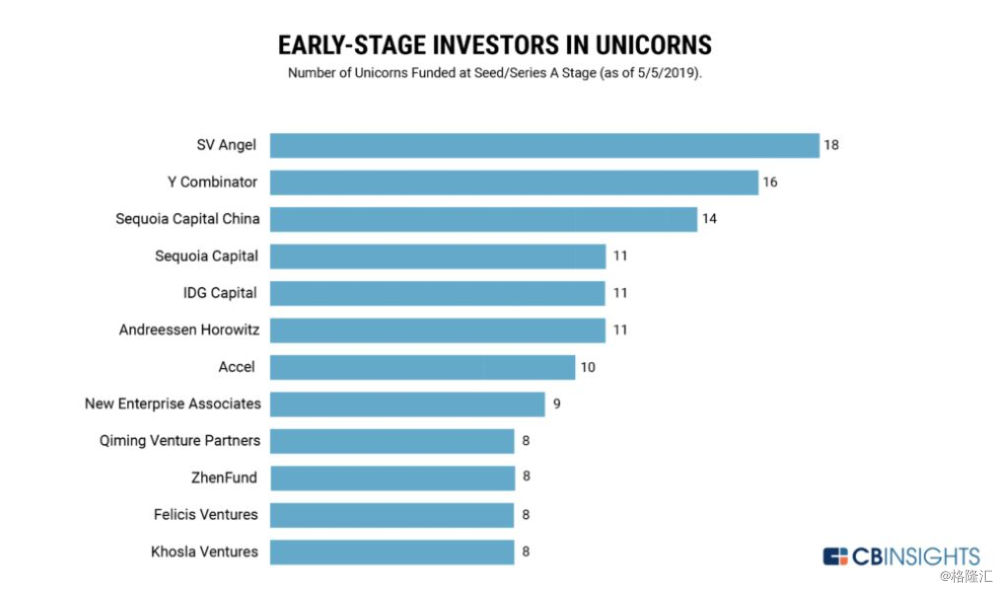 EARLY-STAGE INVESTORS IN UNICORNS
Number of Unicorns Funded at Seed/Series A Stage (as of 5/5/2019).

SV Angel 18
Y Combinator 16
Sequoia Capital China 14
Sequoia Capital 11
IDG Capital 11
Andreessen Horowitz 11
Accel 10
New Enterprise Associates 9
Qiming Venture Partners 8
ZhenFund 8
Felicis Ventures 8
Khosla Ventures 8

CBINSIGHTS
@格隆汇